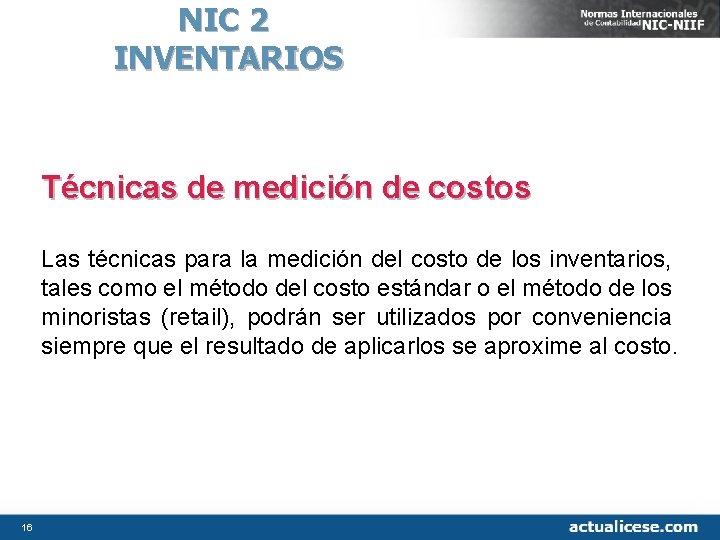 NIC 2
INVENTARIOS

Normas Internacionales de Contabilidad NIC-NIIF

Técnicas de medición de costos

Las técnicas para la medición del costo de los inventarios, tales como el método del costo estándar o el método de los minoristas (retail), podrán ser utilizados por conveniencia siempre que el resultado de aplicarlos se aproxime al costo.

16

actualicese.com